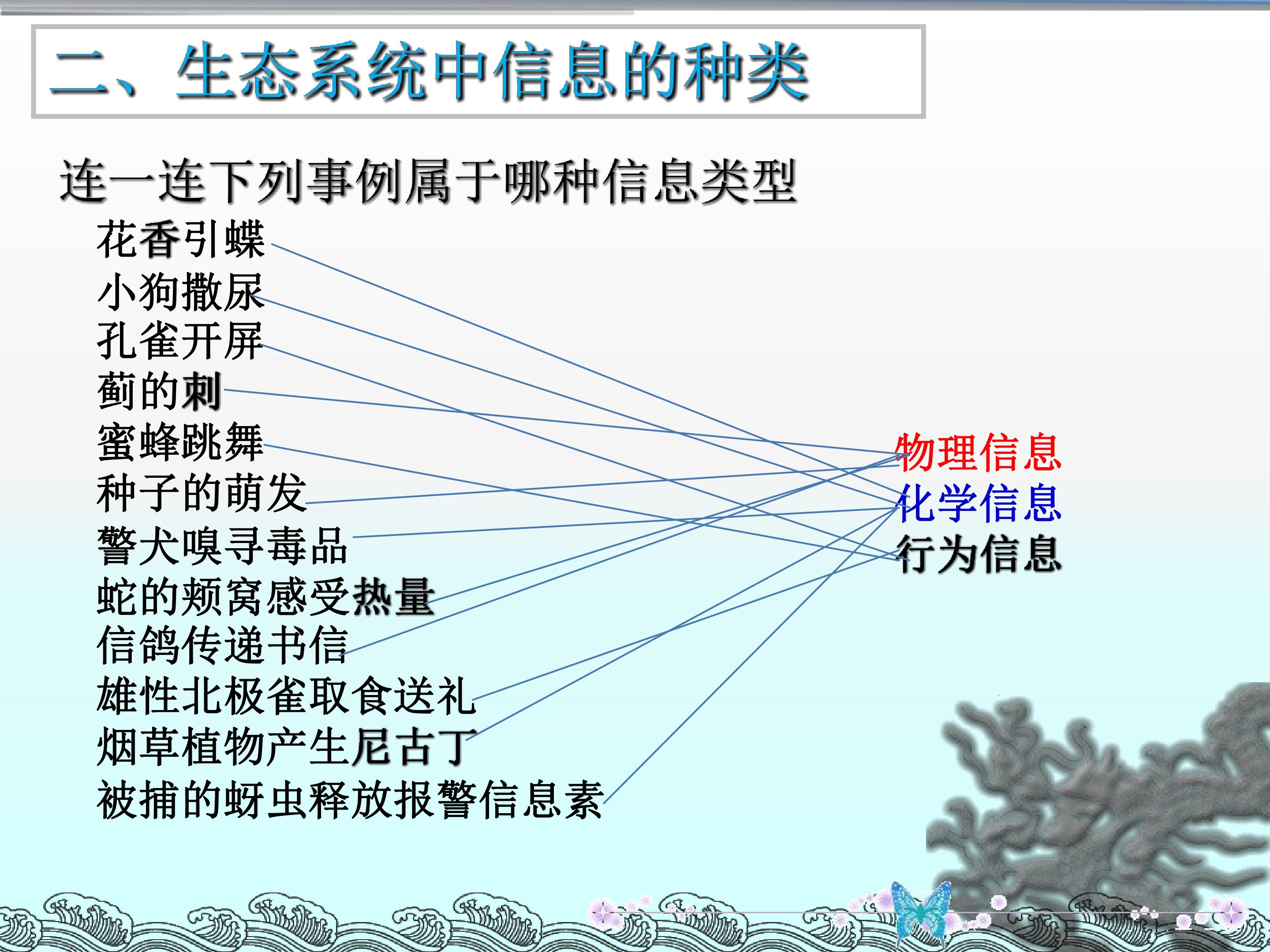 二、生态系统中信息的种类

连一连下列事例属于哪种信息类型

花香引蝶
小狗撒尿
孔雀开屏
蓟的刺
蜜蜂跳舞
种子的萌发
警犬嗅寻毒品
蛇的颊窝感受热量
信鸽传递书信
雄性北极雀取食送礼
烟草植物产生尼古丁
被捕的蚜虫释放报警信息素

物理信息
化学信息
行为信息